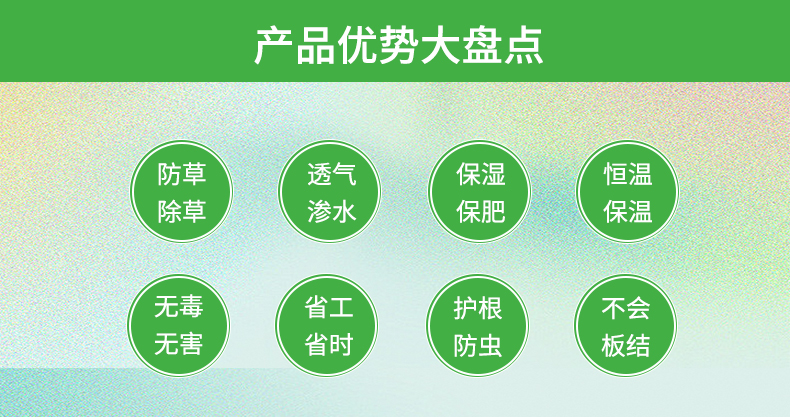 产品优势大盘点

防草
除草

透气
渗水

保湿
保肥

恒温
保温

无毒
无害

省工
省时

护根
防虫

不会
板结